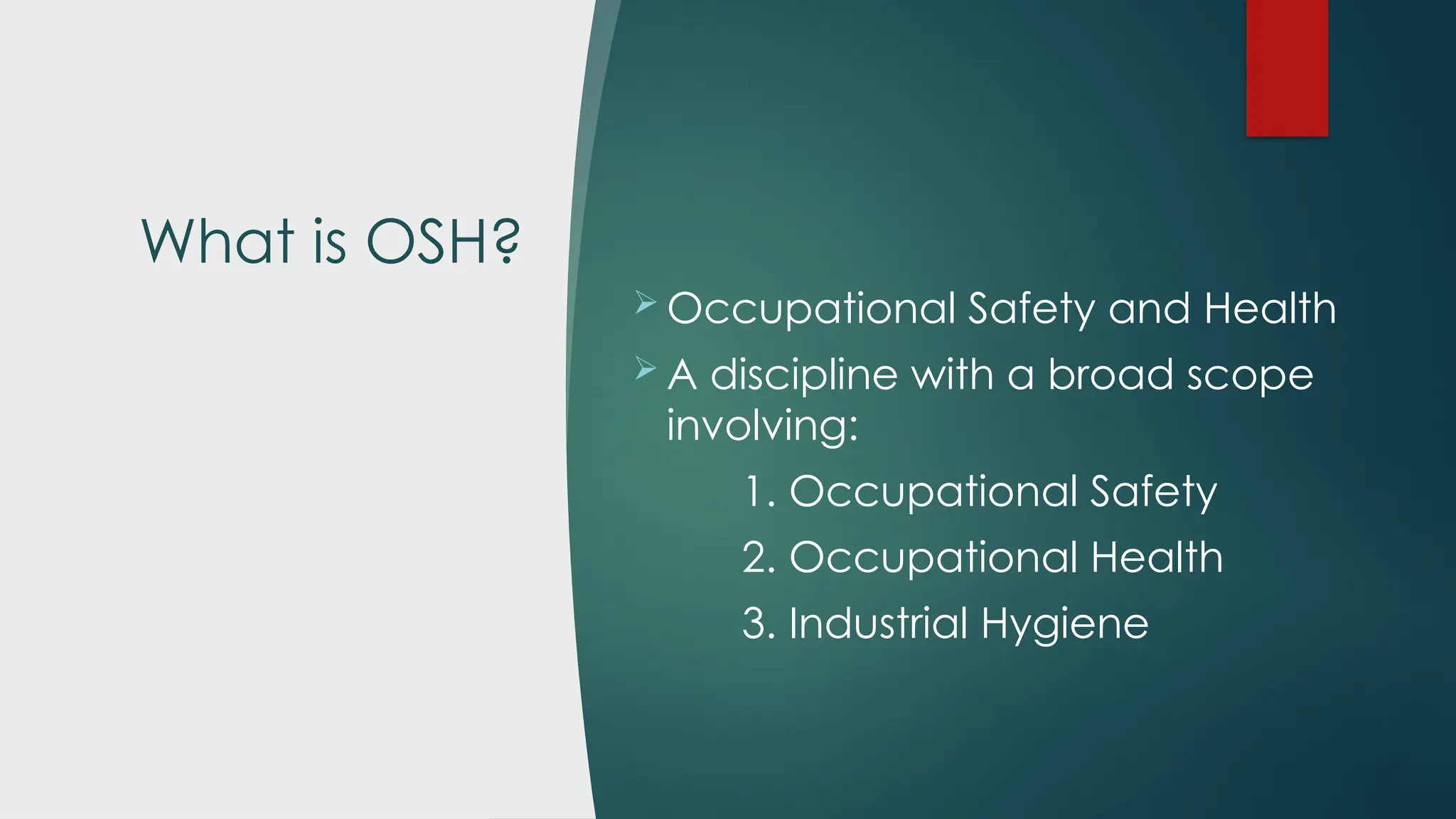 What is OSH?

➢ Occupational Safety and Health

➢ A discipline with a broad scope involving:

1. Occupational Safety
2. Occupational Health
3. Industrial Hygiene